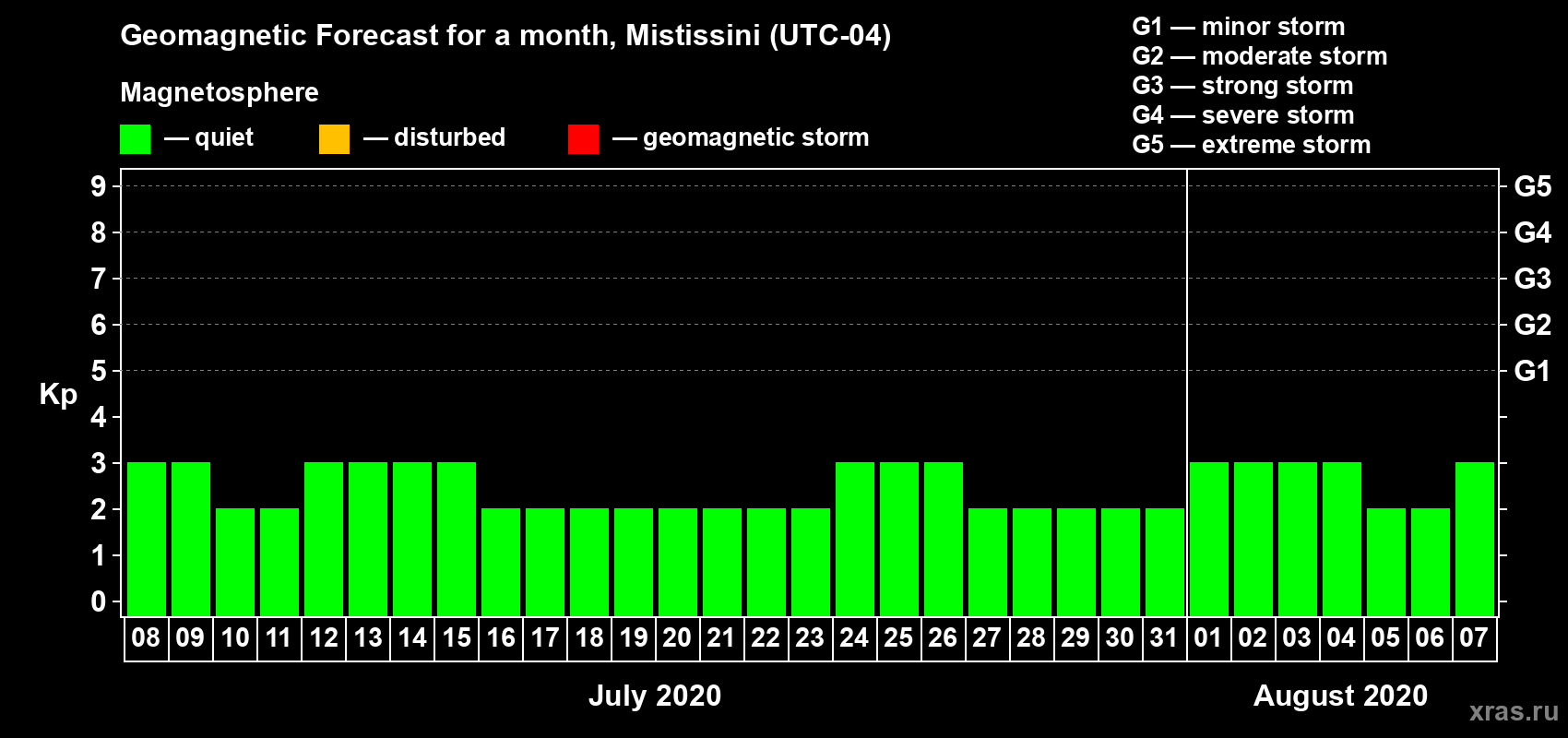 Geomagnetic Forecast for a month, Mistissini (UTC-04)

Magnetosphere

— quiet — disturbed — geomagnetic storm

G1 — minor storm
G2 — moderate storm
G3 — strong storm
G4 — severe storm
G5 — extreme storm

Kp

9 8 7 6 5 4 3 2 1 0

G5 G4 G3 G2 G1

08 09 10 11 12 13 14 15 16 17 18 19 20 21 22 23 24 25 26 27 28 29 30 31 01 02 03 04 05 06 07

July 2020

August 2020

xras.ru